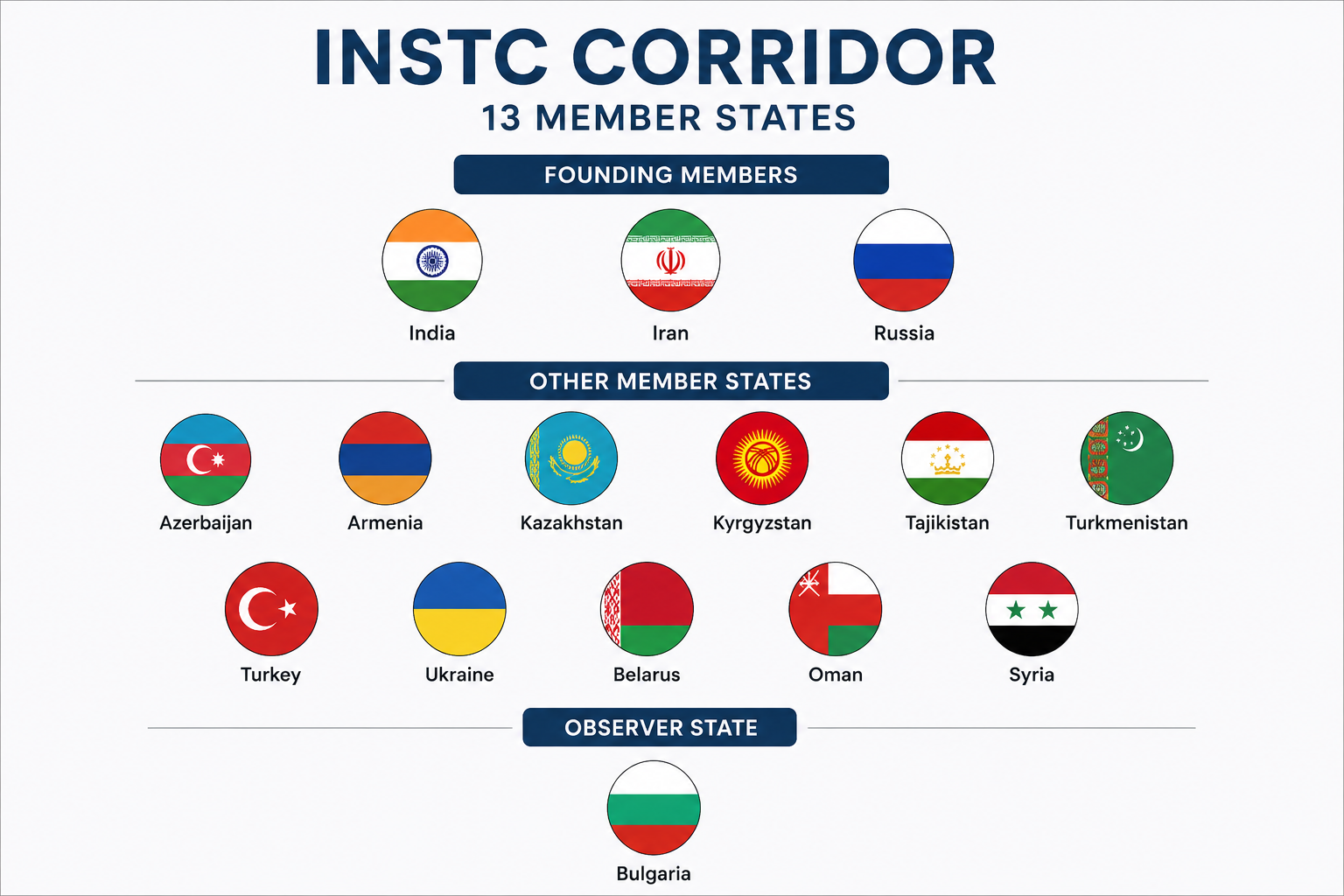 INSTC CORRIDOR
13 MEMBER STATES

FOUNDING MEMBERS

India
Iran
Russia

OTHER MEMBER STATES

Azerbaijan
Armenia
Kazakhstan
Kyrgyzstan
Tajikistan
Turkmenistan

Turkey
Ukraine
Belarus
Oman
Syria

OBSERVER STATE

Bulgaria